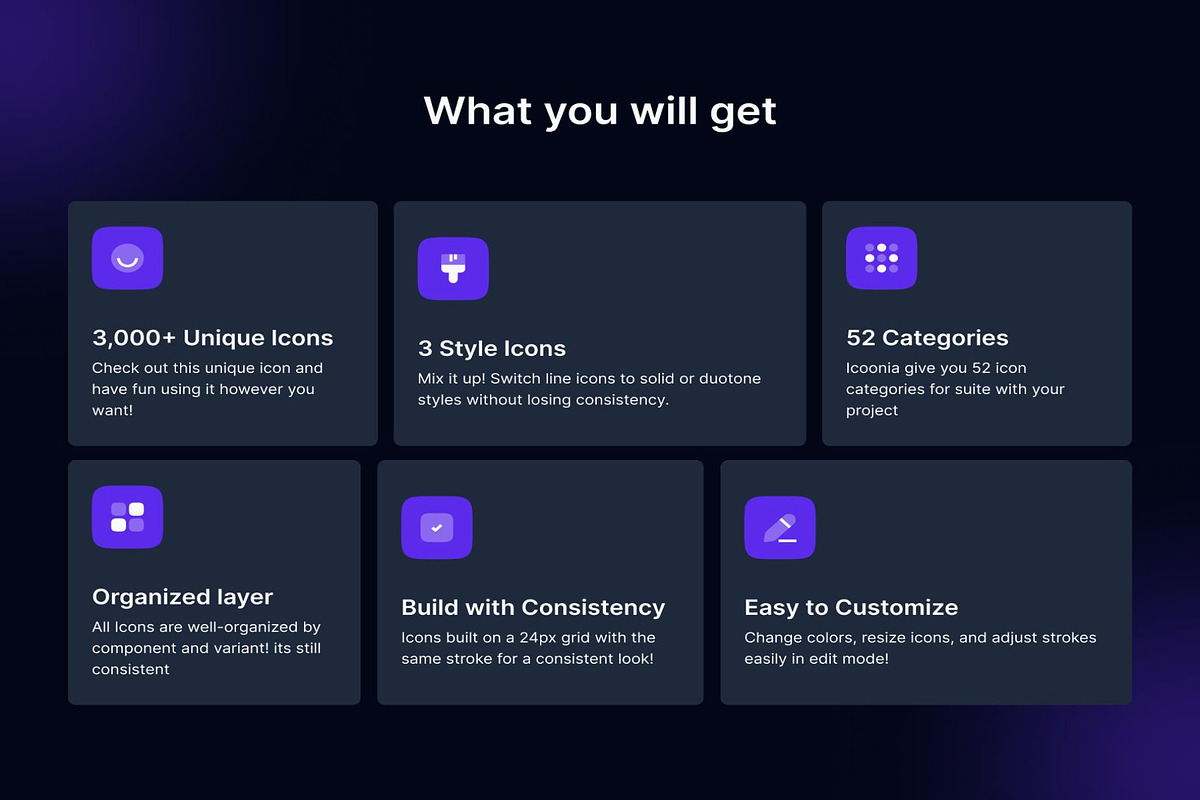 What you will get

3,000+ Unique Icons
Check out this unique icon and have fun using it however you want!

3 Style Icons
Mix it up! Switch line icons to solid or duotone styles without losing consistency.

52 Categories
Icoonia give you 52 icon categories for suite with your project

Organized layer
All Icons are well-organized by component and variant! its still consistent

Build with Consistency
Icons built on a 24px grid with the same stroke for a consistent look!

Easy to Customize
Change colors, resize icons, and adjust strokes easily in edit mode!